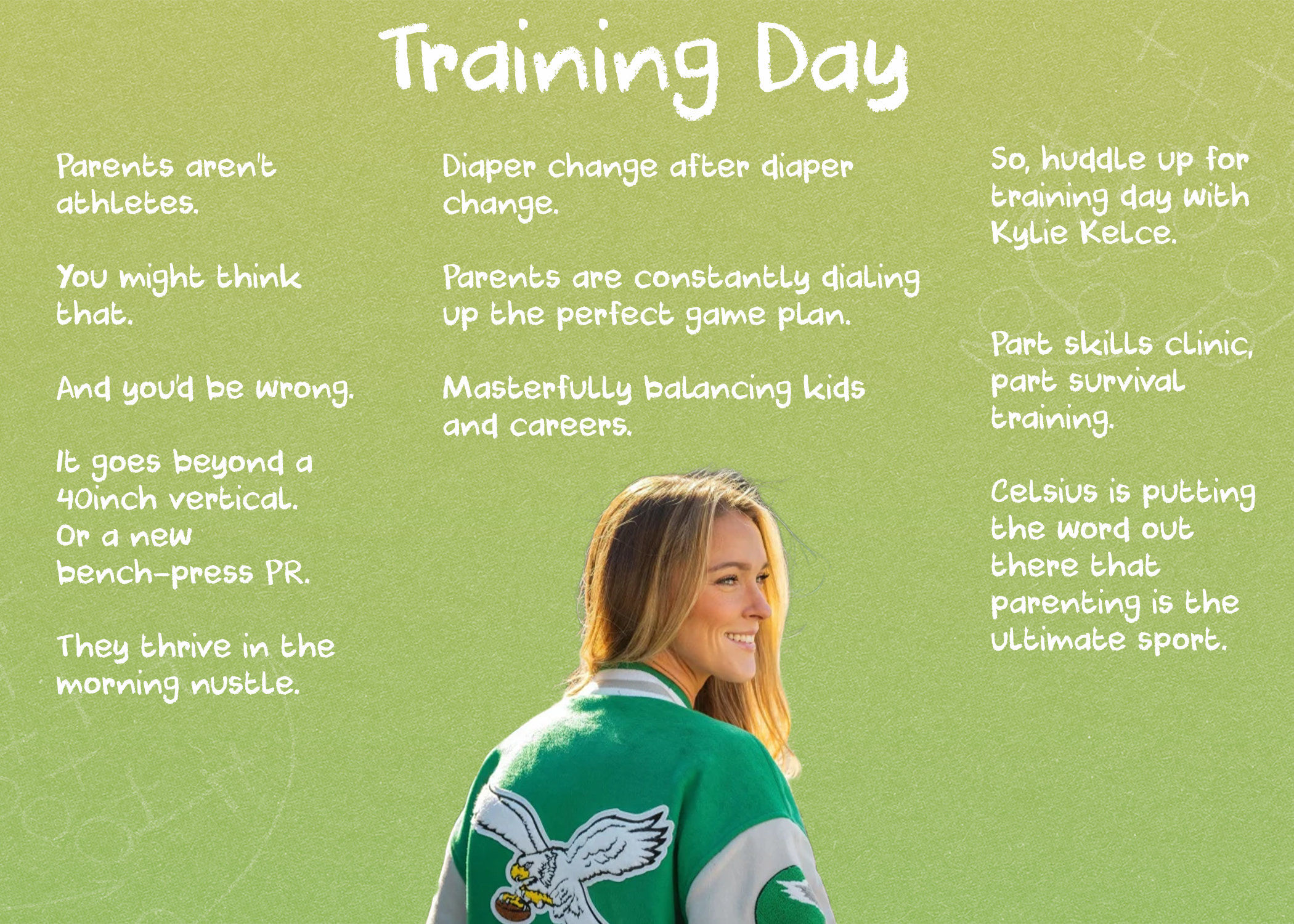 Training Day

Parents aren't athletes.

You might think that.

And you'd be wrong.

It goes beyond a 40inch vertical. Or a new bench-press PR.

They thrive in the morning nustle.

Diaper change after diaper change.

Parents are constantly dialing up the perfect game plan.

Masterfully balancing kids and careers.

So, huddle up for training day with Kylie Kelce.

Part skills clinic, part survival training.

Celsius is putting the word out there that parenting is the ultimate sport.